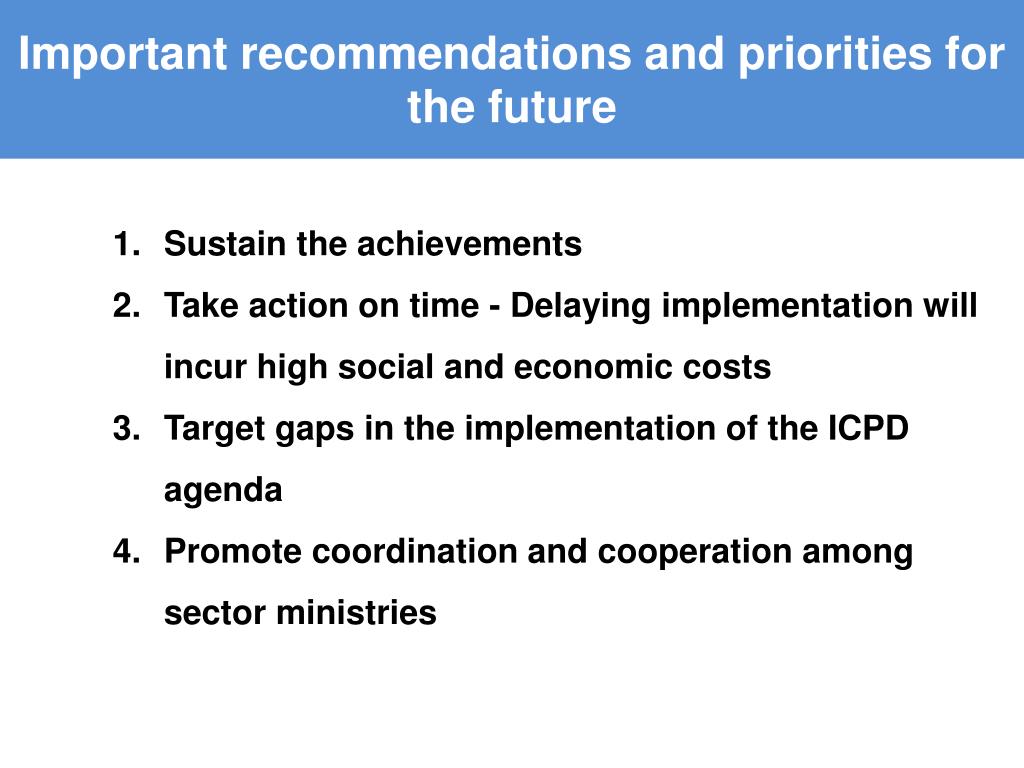 Important recommendations and priorities for the future

1. Sustain the achievements
2. Take action on time - Delaying implementation will incur high social and economic costs
3. Target gaps in the implementation of the ICPD agenda
4. Promote coordination and cooperation among sector ministries